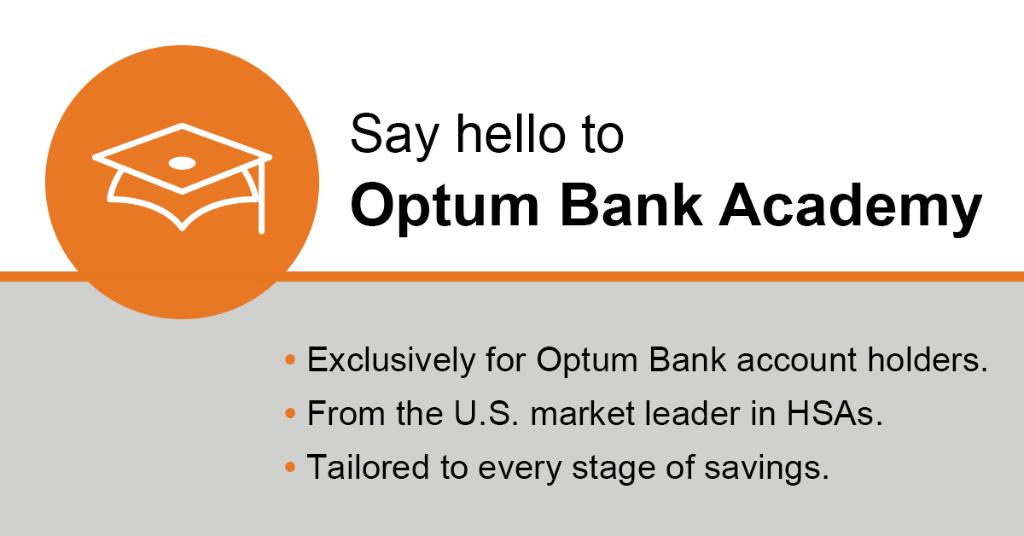 Say hello to
Optum Bank Academy

• Exclusively for Optum Bank account holders.
• From the U.S. market leader in HSAs.
• Tailored to every stage of savings.